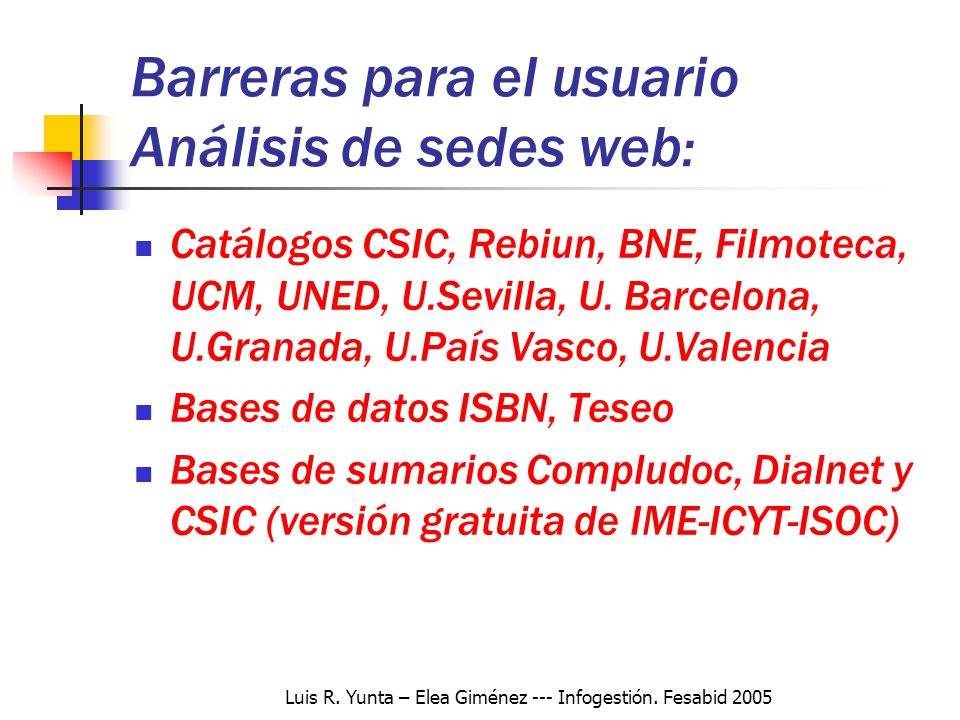 Barreras para el usuario
Análisis de sedes web:

- Catálogos CSIC, Rebiun, BNE, Filmoteca, UCM, UNED, U.Sevilla, U. Barcelona, U.Granada, U.País Vasco, U.Valencia
- Bases de datos ISBN, Teseo
- Bases de sumarios Compludoc, Dialnet y CSIC (versión gratuita de IME-ICYT-ISOC)

Luis R. Yunta – Elea Giménez --- Infogestión. Fesabid 2005